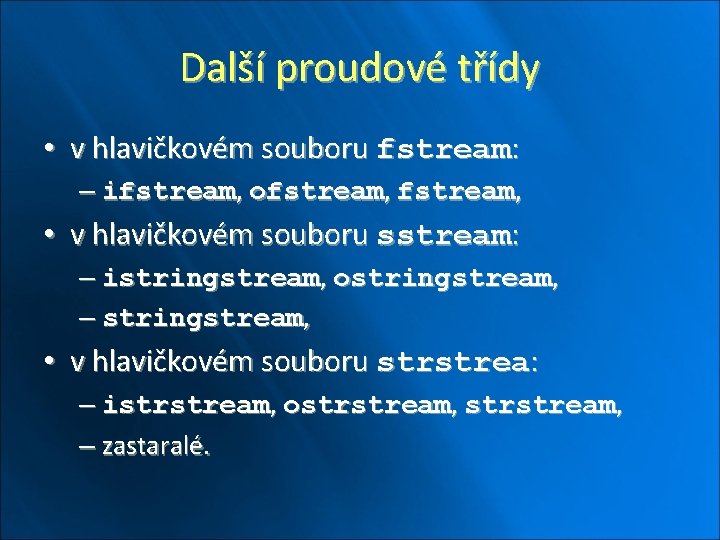 Další proudové třídy

• v hlavičkovém souboru fstream:
– ifstream, ofstream, fstream,
• v hlavičkovém souboru sstream:
– istringstream, ostringstream,
– stringstream,
• v hlavičkovém souboru strstrea:
– istrstream, ostrstream, strstream,
– zastaralé.